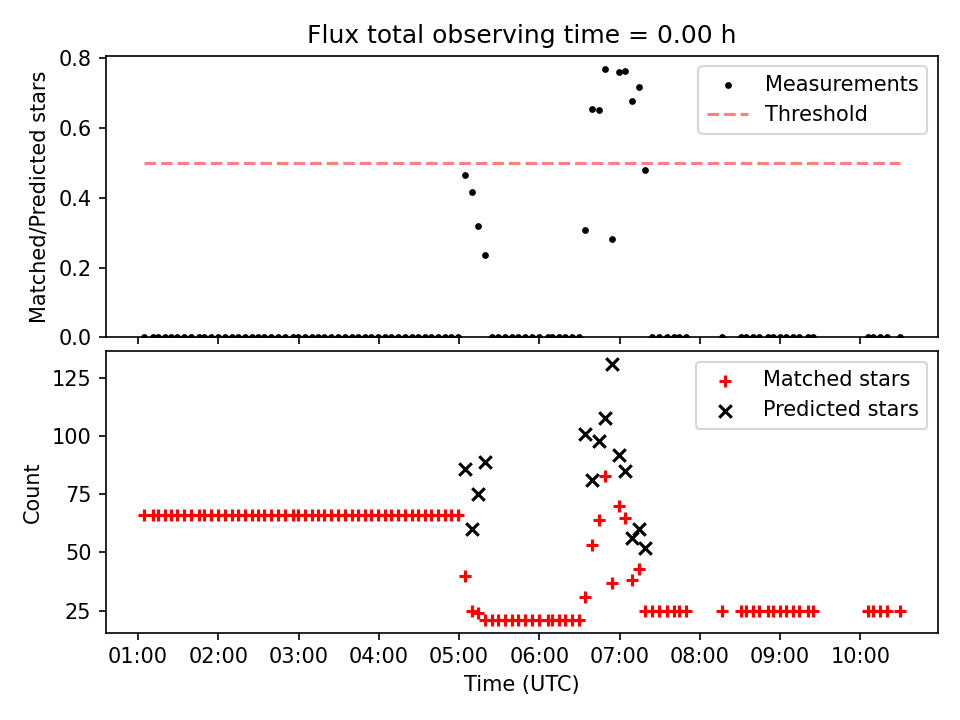 Flux total observing time = 0.00 h

Matched/Predicted stars

0.8
0.6
0.4
0.2
0.0

Measurements
Threshold

Count

125
100
75
50
25

Matched stars
Predicted stars

01:00 02:00 03:00 04:00 05:00 06:00 07:00 08:00 09:00 10:00

Time (UTC)